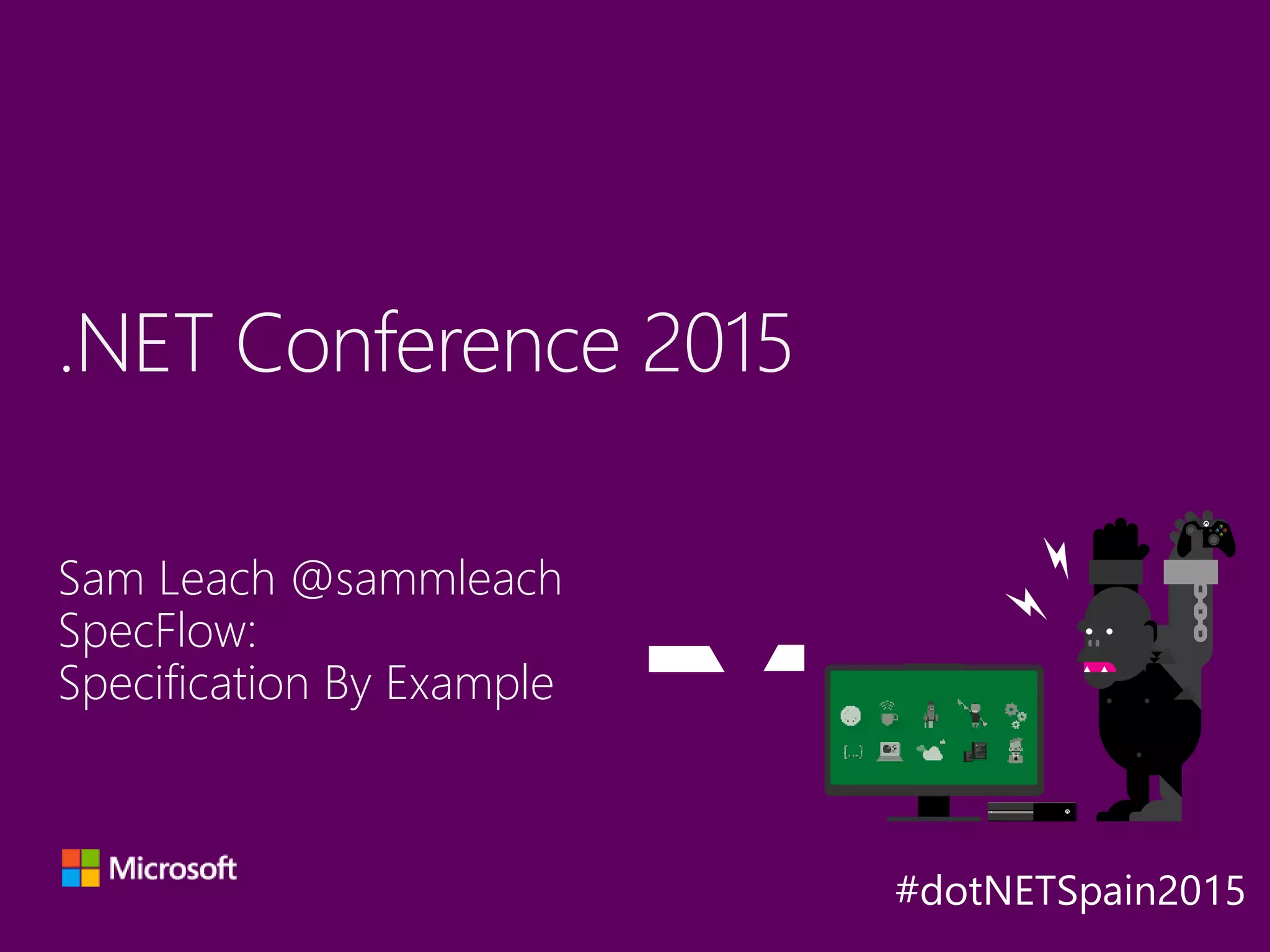 .NET Conference 2015

Sam Leach @sammleach
SpecFlow:
Specification By Example

Microsoft

#dotNETSpain2015